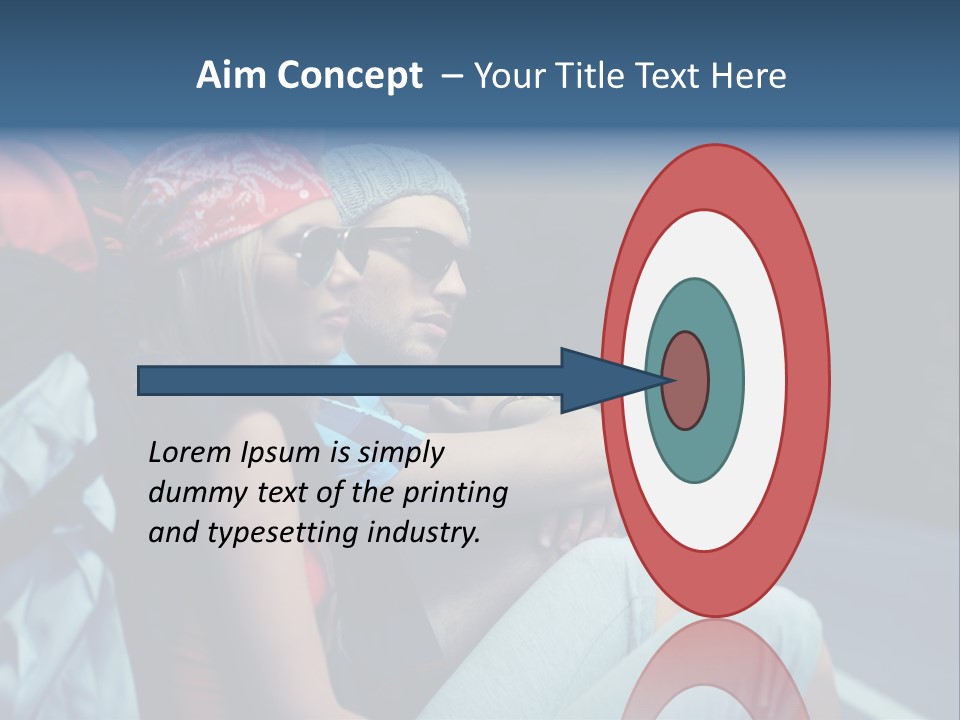 Aim Concept – Your Title Text Here

Lorem Ipsum is simply dummy text of the printing and typesetting industry.